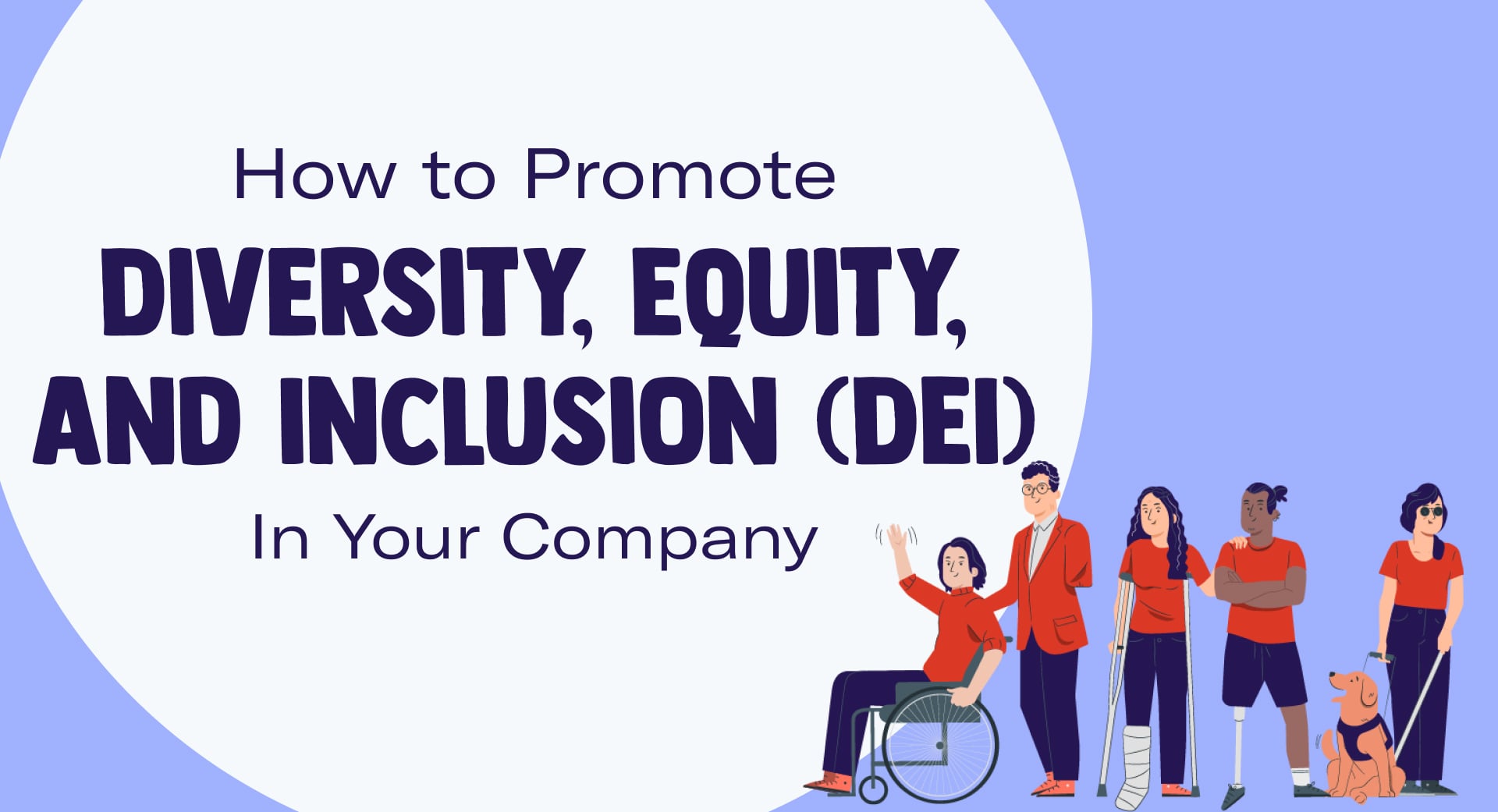 How to Promote
DIVERSITY, EQUITY, AND INCLUSION (DEI)
In Your Company